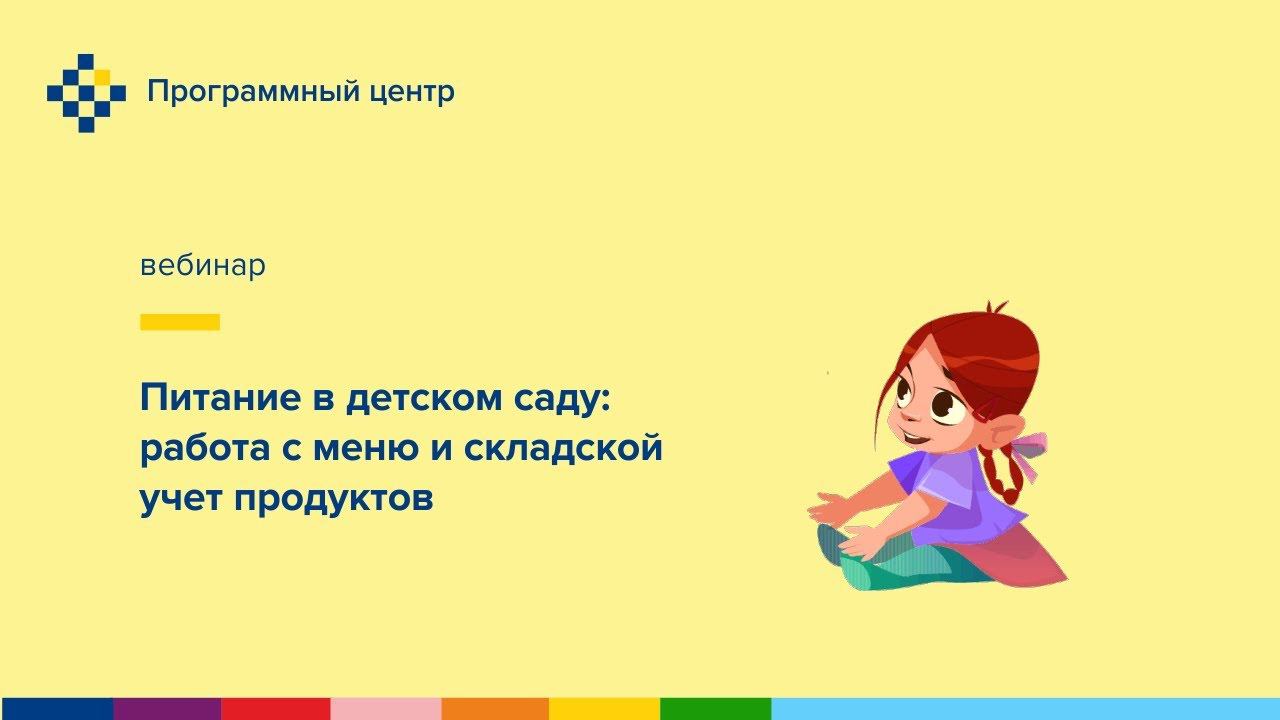 Программный центр

вебинар

Питание в детском саду: работа с меню и складской учет продуктов